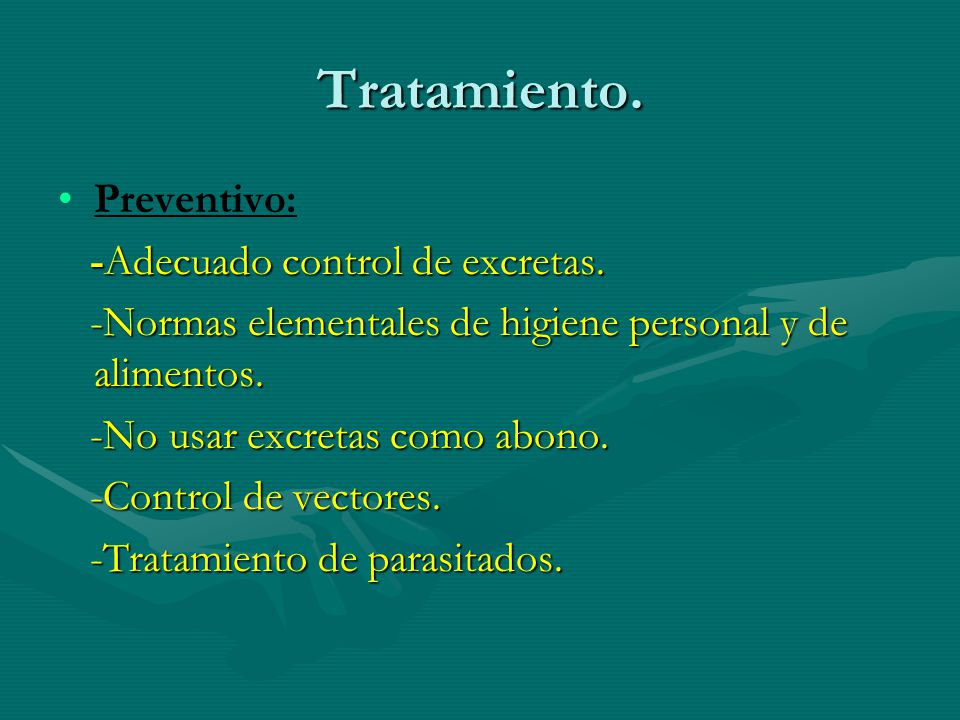 Tratamiento.

• Preventivo:

-Adecuado control de excretas.

-Normas elementales de higiene personal y de alimentos.

-No usar excretas como abono.

-Control de vectores.

-Tratamiento de parasitados.